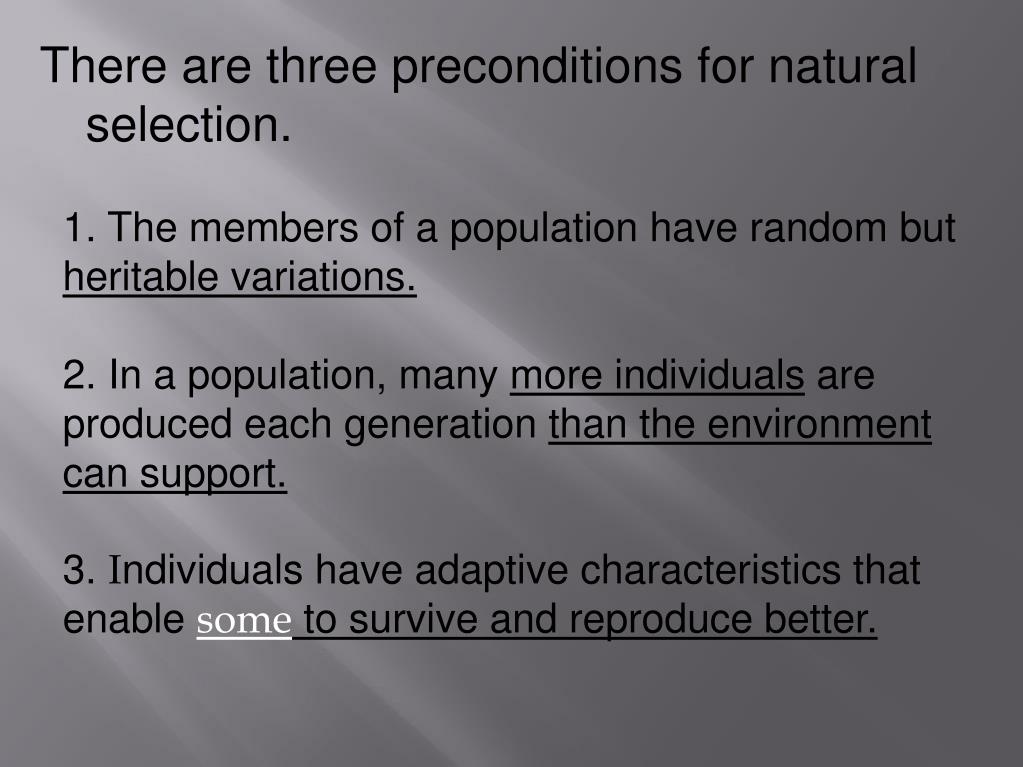 There are three preconditions for natural selection.

1. The members of a population have random but heritable variations.

2. In a population, many more individuals are produced each generation than the environment can support.

3. Individuals have adaptive characteristics that enable some to survive and reproduce better.